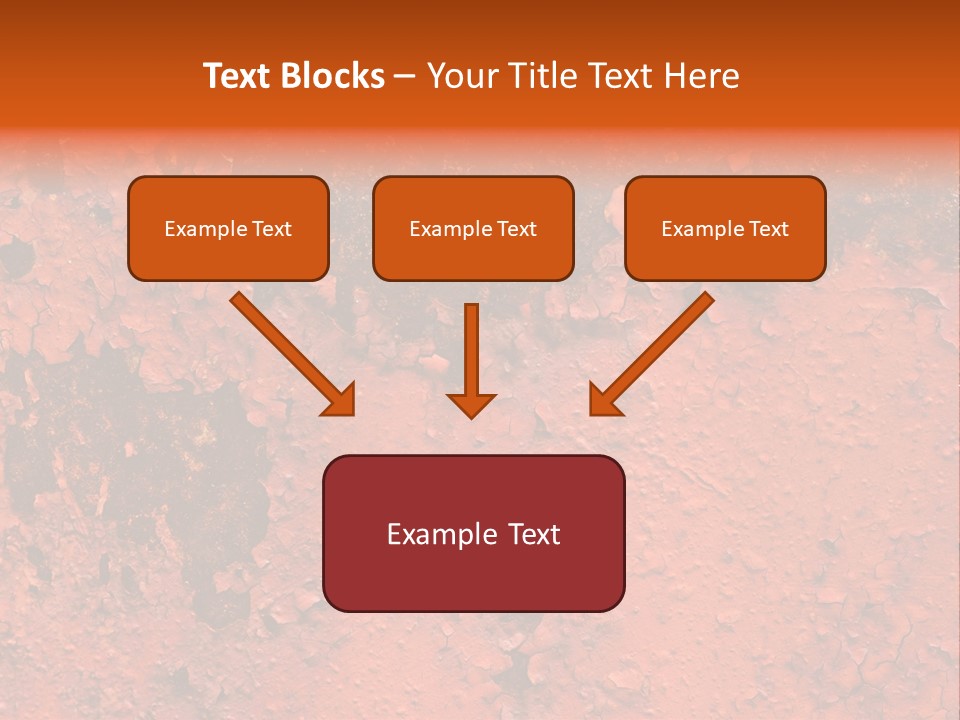 Text Blocks – Your Title Text Here

Example Text

Example Text

Example Text

Example Text